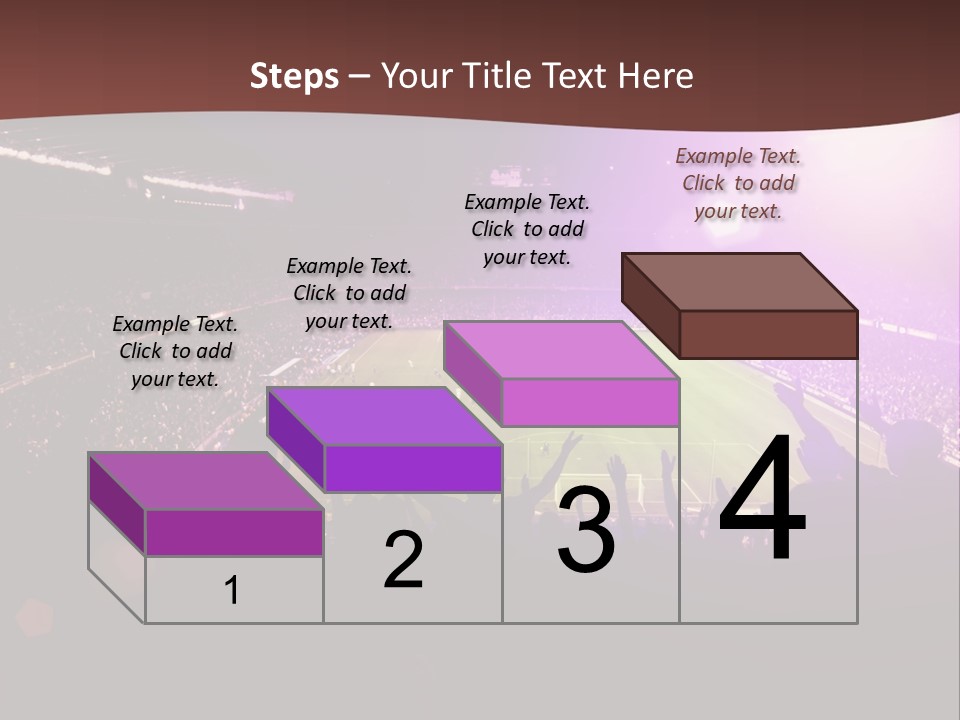 Steps – Your Title Text Here

Example Text. Click to add your text.

Example Text. Click to add your text.

Example Text. Click to add your text.

Example Text. Click to add your text.

1

2

3

4